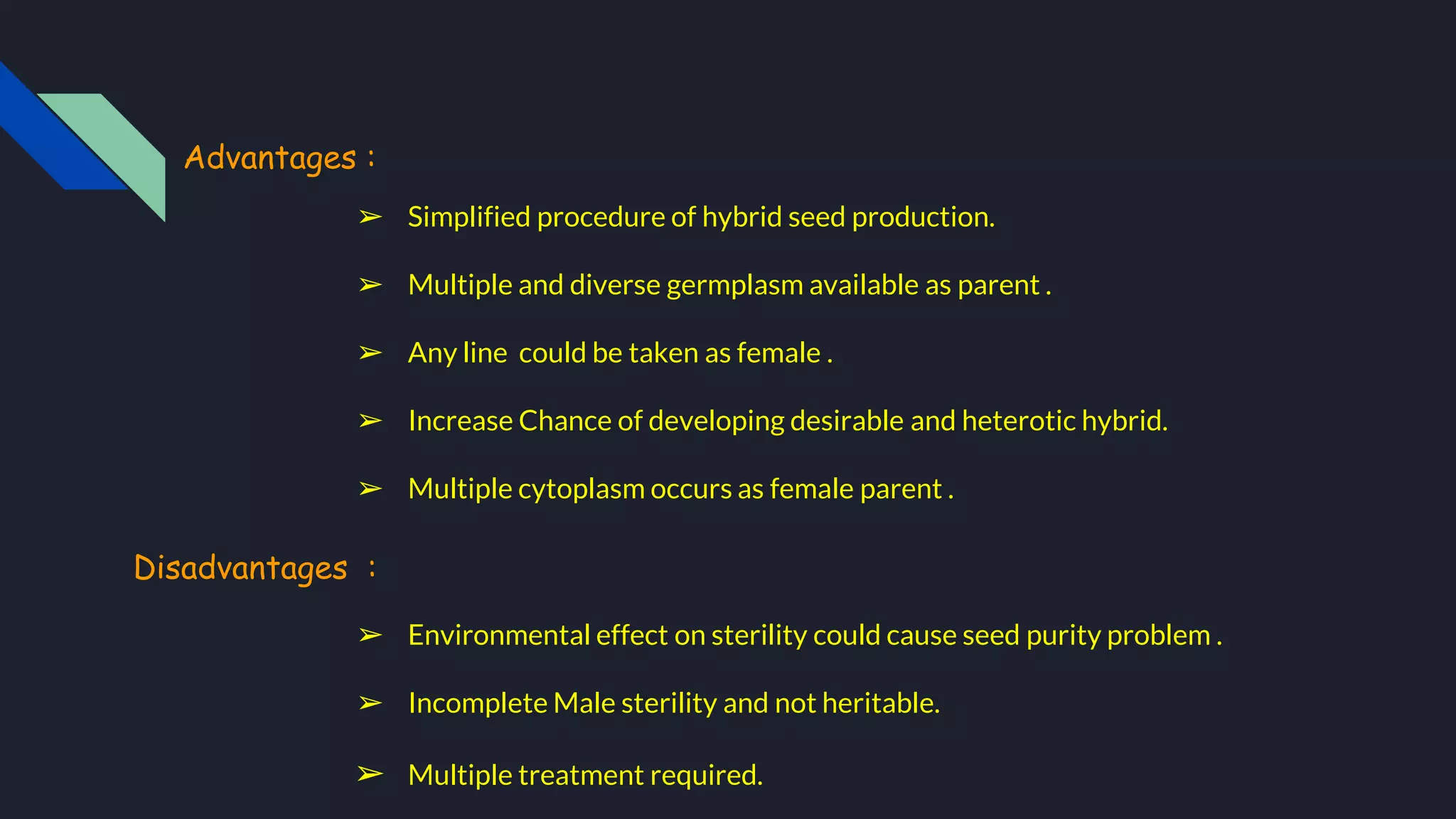 Advantages :

➢ Simplified procedure of hybrid seed production.

➢ Multiple and diverse germplasm available as parent .

➢ Any line could be taken as female .

➢ Increase Chance of developing desirable and heterotic hybrid.

➢ Multiple cytoplasm occurs as female parent .

Disadvantages :

➢ Environmental effect on sterility could cause seed purity problem .

➢ Incomplete Male sterility and not heritable.

➢ Multiple treatment required.